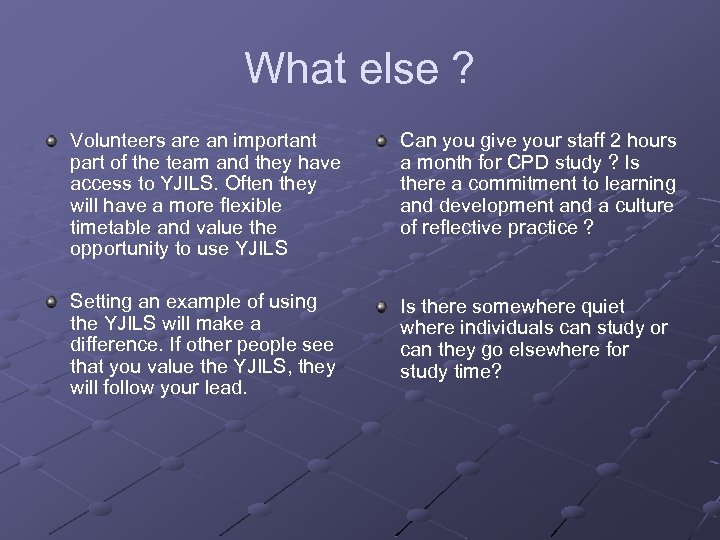 What else ?

Volunteers are an important part of the team and they have access to YJILS. Often they will have a more flexible timetable and value the opportunity to use YJILS

Setting an example of using the YJILS will make a difference. If other people see that you value the YJILS, they will follow your lead.

Can you give your staff 2 hours a month for CPD study ? Is there a commitment to learning and development and a culture of reflective practice ?

Is there somewhere quiet where individuals can study or can they go elsewhere for study time?